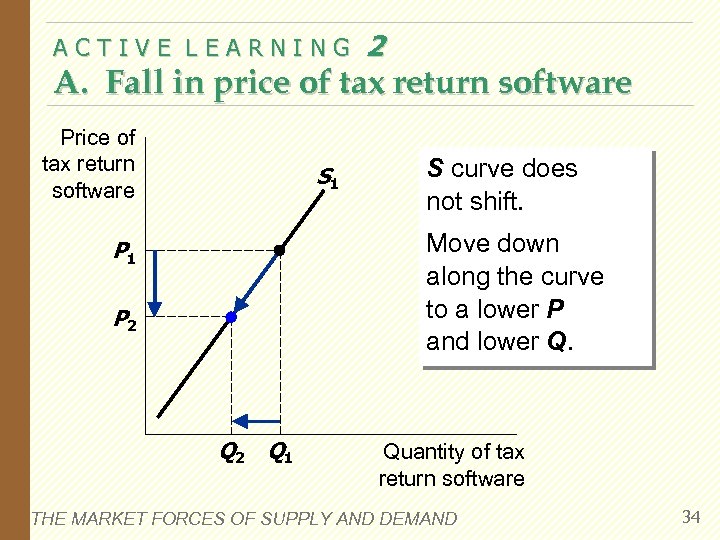 ACTIVE LEARNING 2
A. Fall in price of tax return software

Price of tax return software

$S_1$

$P_1$

$P_2$

$Q_2$ $Q_1$

Quantity of tax return software

S curve does not shift.

Move down along the curve to a lower P and lower Q.

THE MARKET FORCES OF SUPPLY AND DEMAND

34